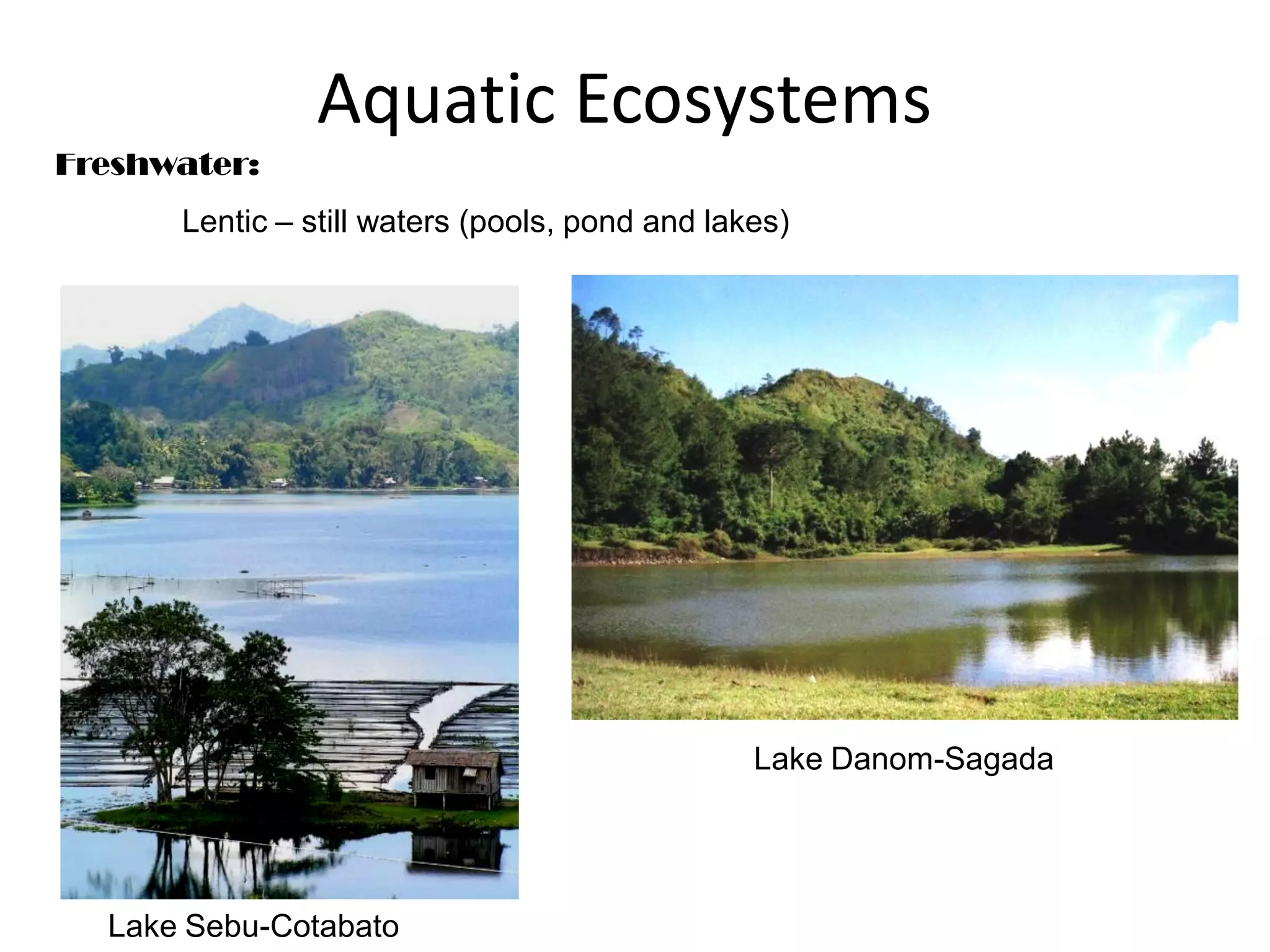 Aquatic Ecosystems

Freshwater:

Lentic – still waters (pools, pond and lakes)

Lake Danom-Sagada

Lake Sebu-Cotabato